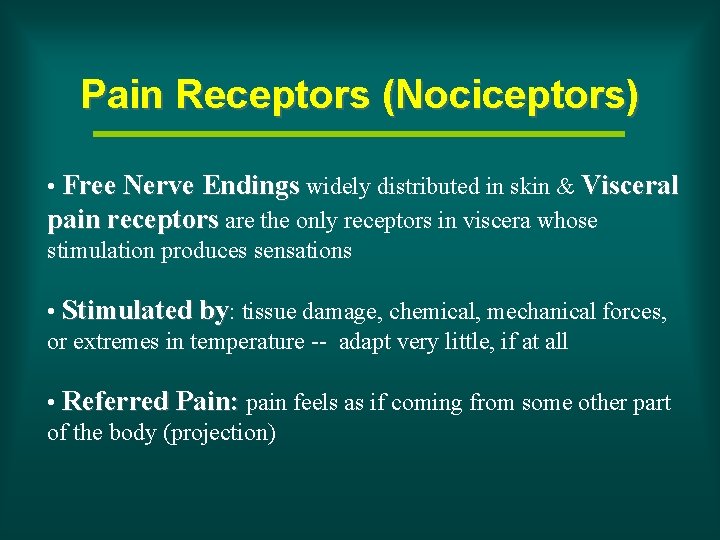 Pain Receptors (Nociceptors)

• Free Nerve Endings widely distributed in skin & Visceral pain receptors are the only receptors in viscera whose stimulation produces sensations

• Stimulated by: tissue damage, chemical, mechanical forces, or extremes in temperature -- adapt very little, if at all

• Referred Pain: pain feels as if coming from some other part of the body (projection)